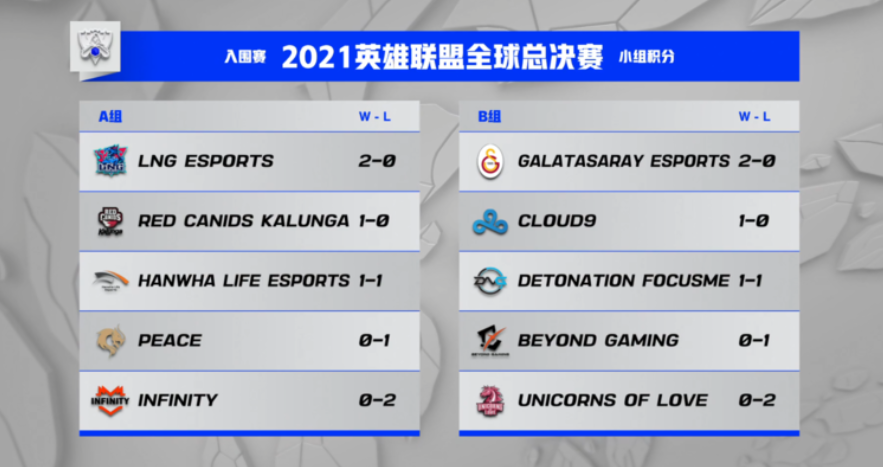 入围赛 2021英雄联盟全球总决赛 小组积分

| A组 | W - L |
|---|---|
| LNG ESPORTS | 2-0 |
| RED CANIDS KALUNGA | 1-0 |
| HANWHA LIFE ESPORTS | 1-1 |
| PEACE | 0-1 |
| INFINITY | 0-2 |

| B组 | W - L |
|---|---|
| GALATASARAY ESPORTS | 2-0 |
| CLOUD9 | 1-0 |
| DETONATION FOCUSME | 1-1 |
| BEYOND GAMING | 0-1 |
| UNICORNS OF LOVE | 0-2 |